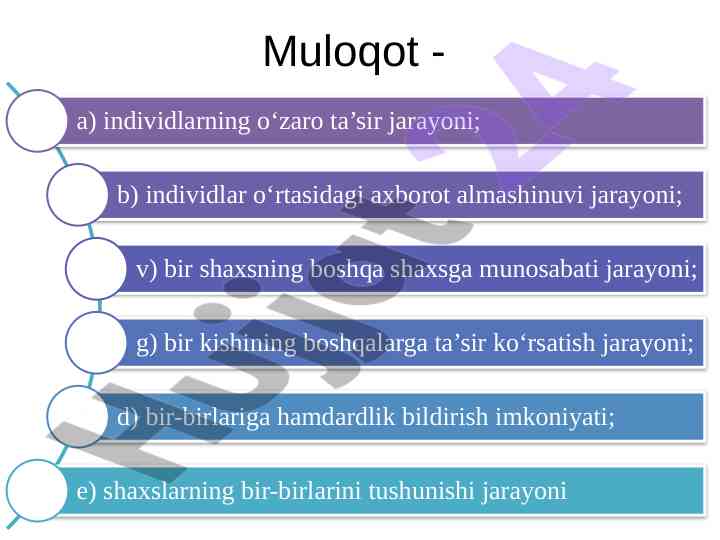 Muloqot -

a) individlarning o‘zaro ta’sir jarayoni;

b) individlar o‘rtasidagi axborot almashinuvi jarayoni;

v) bir shaxsning boshqa shaxsga munosabati jarayoni;

g) bir kishining boshqalarga ta’sir ko‘rsatish jarayoni;

d) bir-birlariga hamdardlik bildirish imkoniyati;

e) shaxslarning bir-birlarini tushunishi jarayoni

Hujjat 24